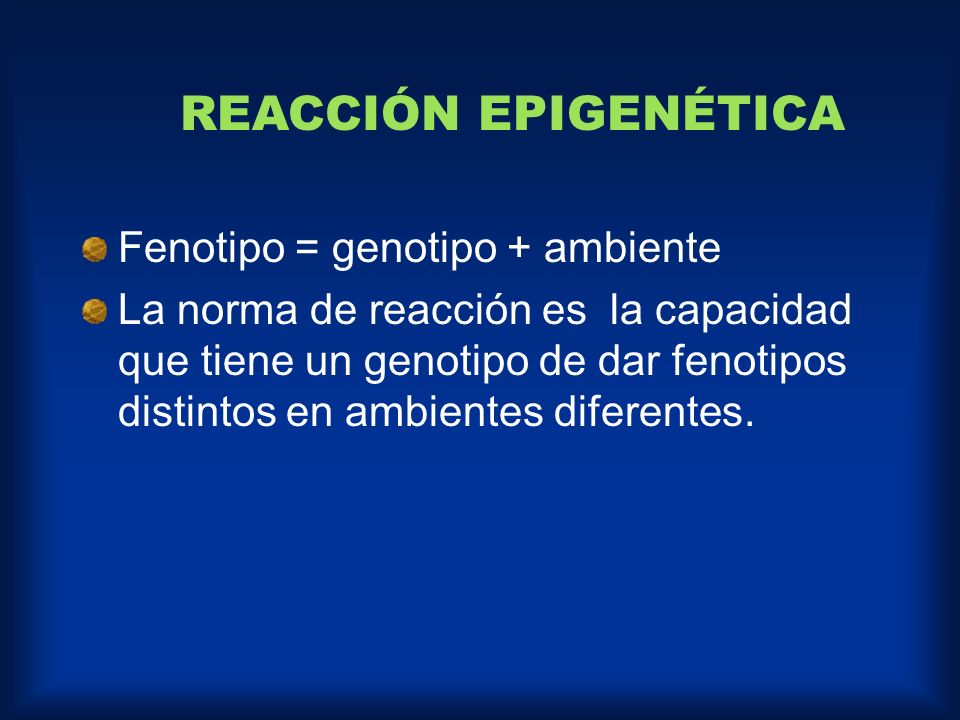 REACCIÓN EPIGENÉTICA

Fenotipo = genotipo + ambiente

La norma de reacción es la capacidad que tiene un genotipo de dar fenotipos distintos en ambientes diferentes.